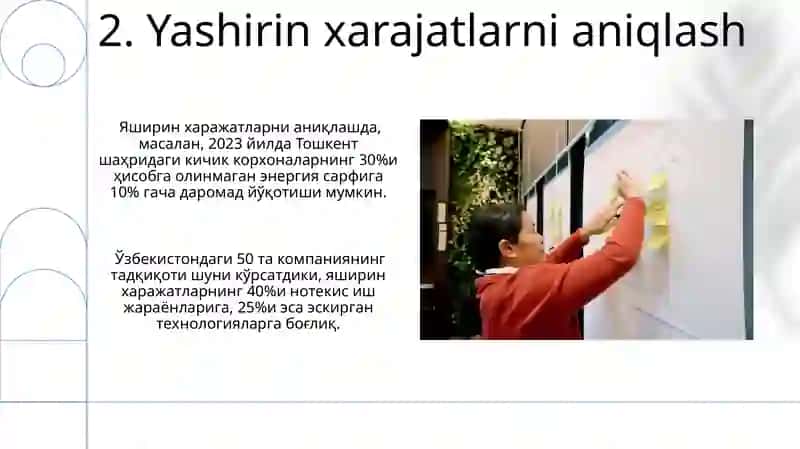 2. Yashirin xarajatlarni aniqlash

Яширин харажатларни аниқлашда, масалан, 2023 йилда Тошкент шаҳридаги кичик корхоналарнинг 30%и ҳисобга олинмаган энергия сарфига 10% гача даромад йўқотиши мумкин.

Ўзбекистондаги 50 та компаниянинг тадқиқоти шуни кўрсатдики, яширин харажатларнинг 40%и нотекис иш жараёнларига, 25%и эса эскирган технологияларга боғлиқ.